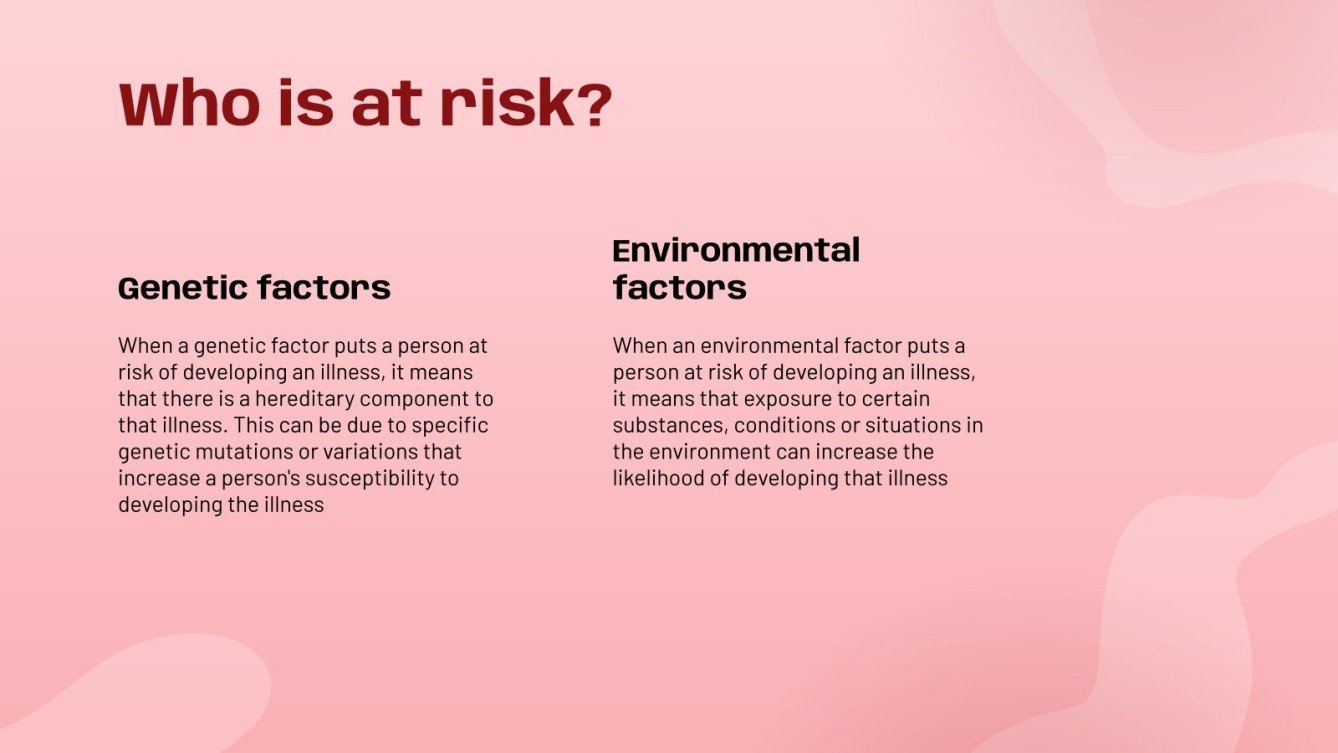 Who is at risk?

Genetic factors

When a genetic factor puts a person at risk of developing an illness, it means that there is a hereditary component to that illness. This can be due to specific genetic mutations or variations that increase a person's susceptibility to developing the illness

Environmental factors

When an environmental factor puts a person at risk of developing an illness, it means that exposure to certain substances, conditions or situations in the environment can increase the likelihood of developing that illness